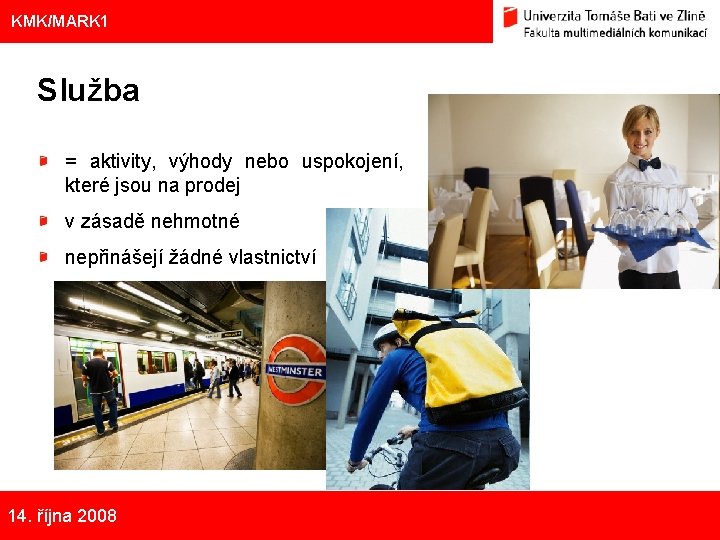 KMK/MARK1

Univerzita Tomáše Bati ve Zlíně
Fakulta multimediálních komunikací

Služba

• = aktivity, výhody nebo uspokojení, které jsou na prodej
• v zásadě nehmotné
• nepřinášejí žádné vlastnictví

WESTMINSTER

14. října 2008